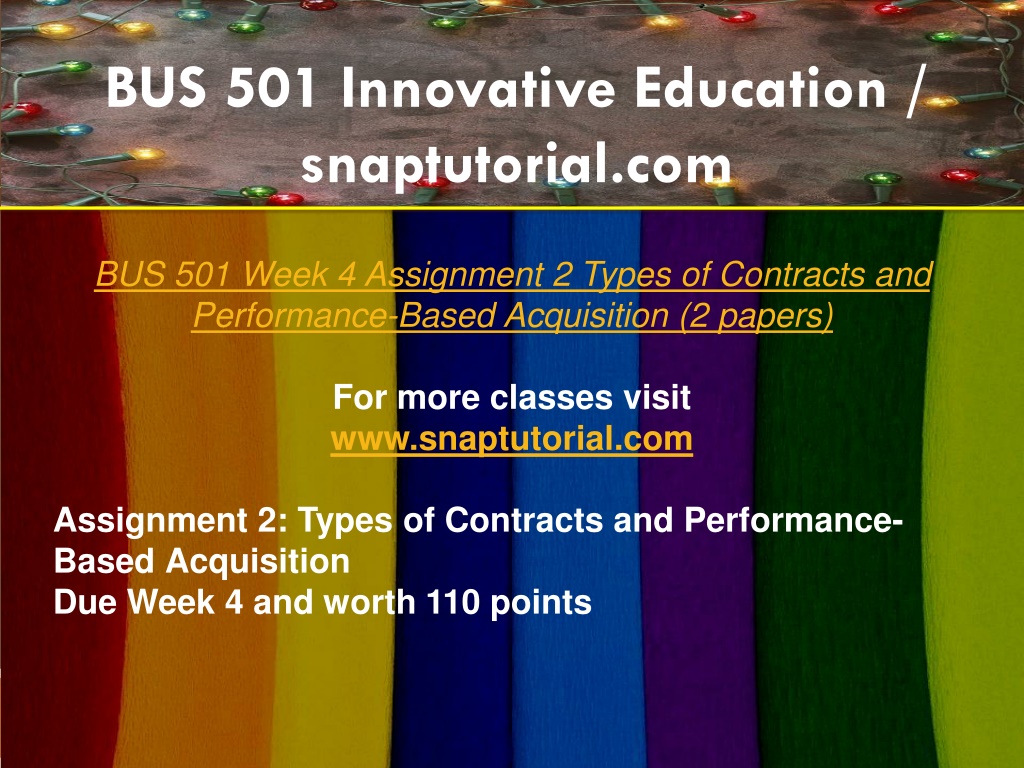 BUS 501 Innovative Education / snaptutorial.com

BUS 501 Week 4 Assignment 2 Types of Contracts and Performance-Based Acquisition (2 papers)

For more classes visit
www.snaptutorial.com

Assignment 2: Types of Contracts and Performance-Based Acquisition
Due Week 4 and worth 110 points